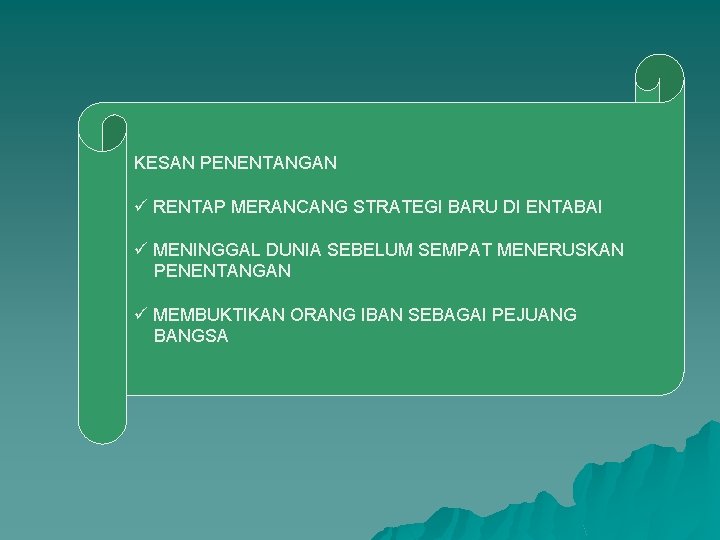 KESAN PENENTANGAN

✓ RENTAP MERANCANG STRATEGI BARU DI ENTABAI

✓ MENINGGAL DUNIA SEBELUM SEMPAT MENERUSKAN PENENTANGAN

✓ MEMBUKTIKAN ORANG IBAN SEBAGAI PEJUANG BANGSA